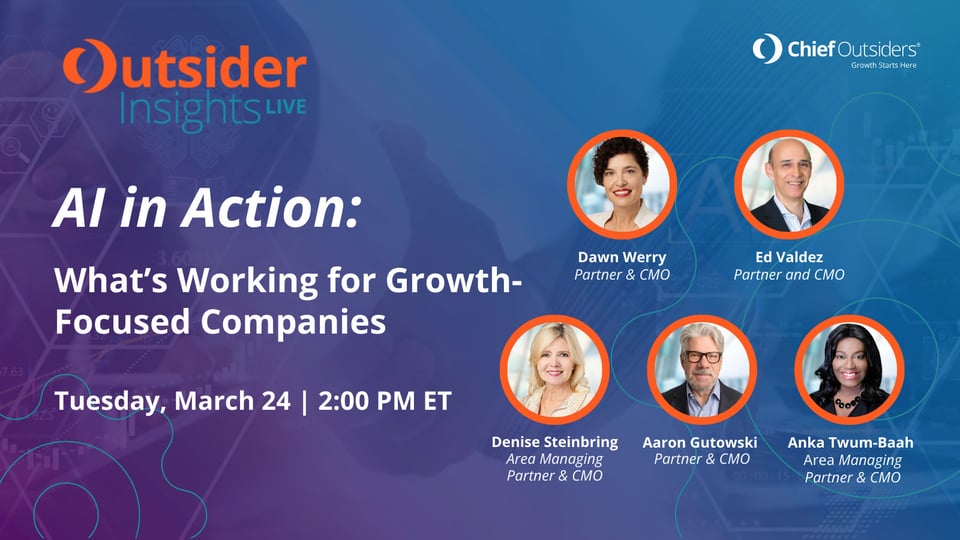 Outsider Insights LIVE

Chief Outsiders®
Growth Starts Here

AI in Action:

What's Working for Growth-Focused Companies

Tuesday, March 24 | 2:00 PM ET

Dawn Werry
Partner & CMO

Ed Valdez
Partner and CMO

Denise Steinbring
Area Managing Partner & CMO

Aaron Gutowski
Partner & CMO

Anka Twum-Baah
Area Managing Partner & CMO